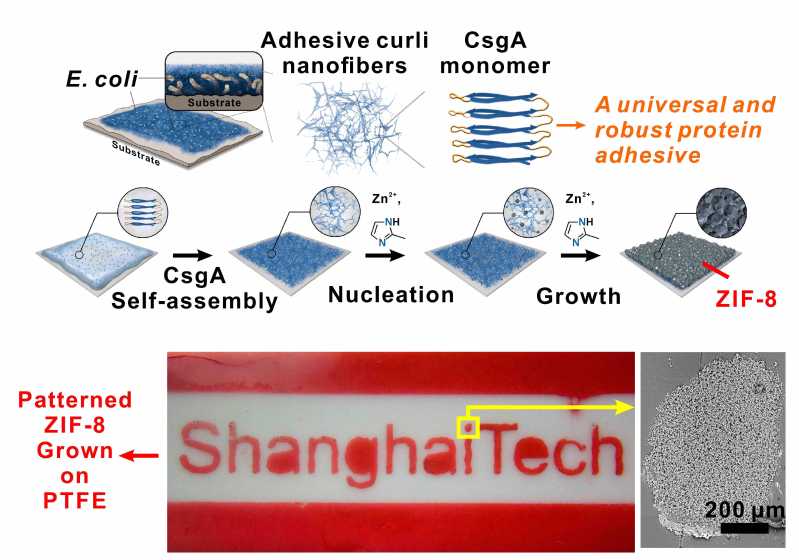 E. coli

Substrate

Substrate

Adhesive curli nanofibers

CsgA monomer

A universal and robust protein adhesive

CsgA Self-assembly

$Zn^{2+}$,

NH

N

Nucleation

$Zn^{2+}$,

NH

N

Growth

ZIF-8

Patterned ZIF-8 Grown on PTFE

ShanghaiTech

200 μm